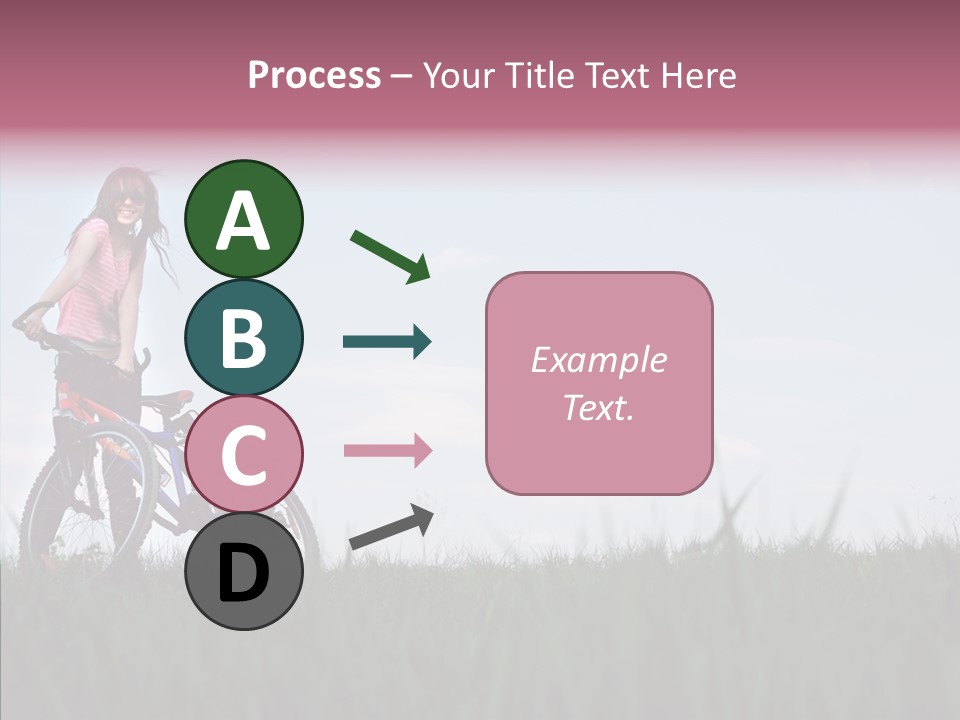 Process – Your Title Text Here

A

B

C

D

Example Text.